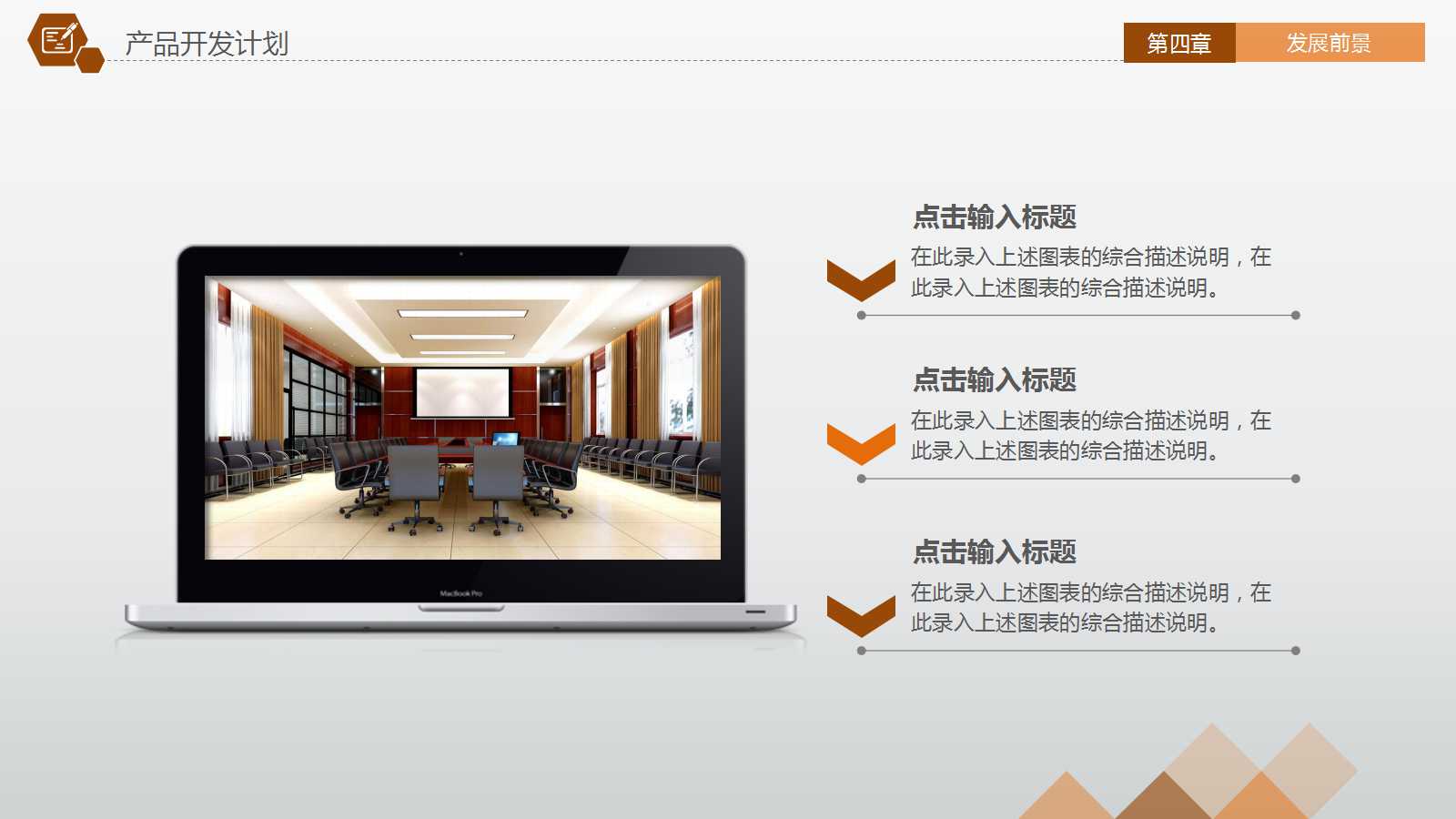 产品开发计划

第四章 发展前景

MacBook Pro

点击输入标题

在此录入上述图表的综合描述说明，在此录入上述图表的综合描述说明。

点击输入标题

在此录入上述图表的综合描述说明，在此录入上述图表的综合描述说明。

点击输入标题

在此录入上述图表的综合描述说明，在此录入上述图表的综合描述说明。